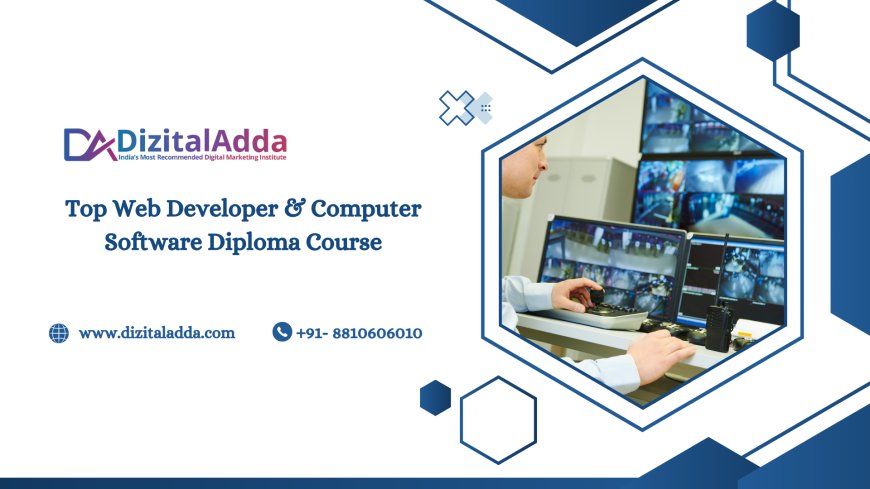 DizitalAdda
India's Most Recommended Digital Marketing Institute

Top Web Developer & Computer Software Diploma Course

www.dizitaladda.com

+91- 8810606010